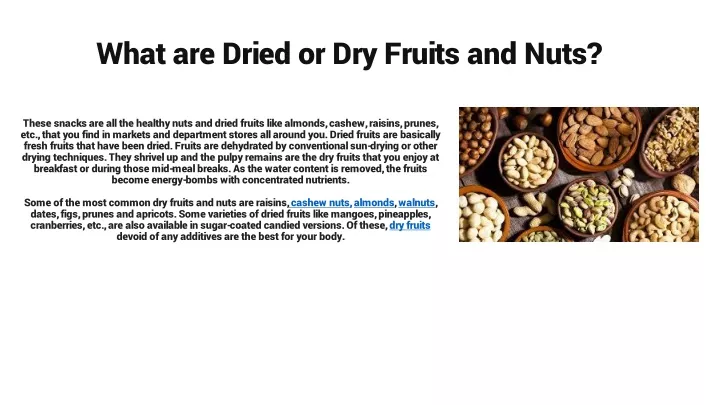 What are Dried or Dry Fruits and Nuts?

These snacks are all the healthy nuts and dried fruits like almonds, cashew, raisins, prunes, etc., that you find in markets and department stores all around you. Dried fruits are basically fresh fruits that have been dried. Fruits are dehydrated by conventional sun-drying or other drying techniques. They shrivel up and the pulpy remains are the dry fruits that you enjoy at breakfast or during those mid-meal breaks. As the water content is removed, the fruits become energy-bombs with concentrated nutrients.

Some of the most common dry fruits and nuts are raisins, cashew nuts, almonds, walnuts, dates, figs, prunes and apricots. Some varieties of dried fruits like mangoes, pineapples, cranberries, etc., are also available in sugar-coated candied versions. Of these, dry fruits devoid of any additives are the best for your body.